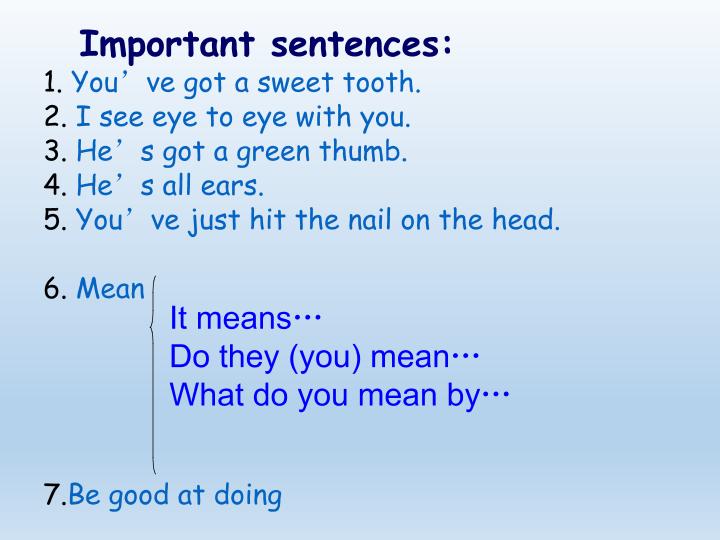 Important sentences:

1. You’ve got a sweet tooth.
2. I see eye to eye with you.
3. He’s got a green thumb.
4. He’s all ears.
5. You’ve just hit the nail on the head.

6. Mean
It means…
Do they (you) mean…
What do you mean by…

7.Be good at doing